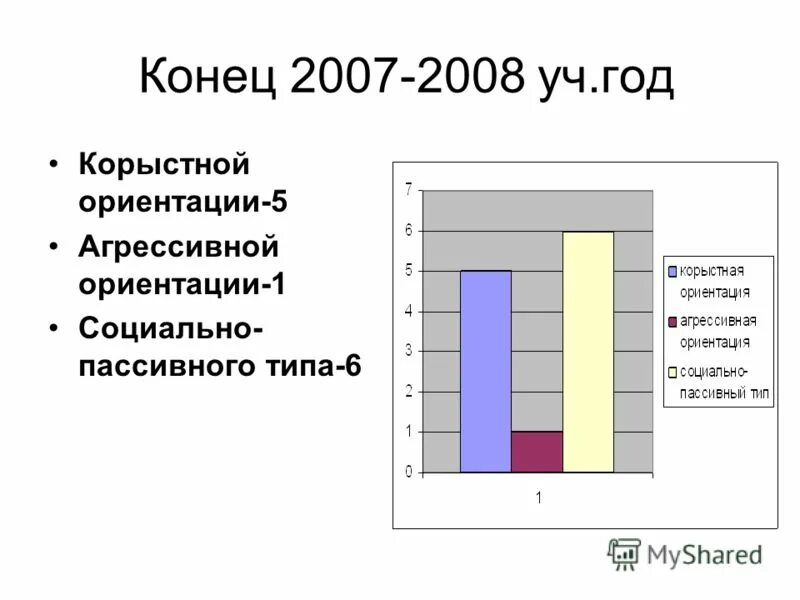 Конец 2007-2008 уч.год

• Корыстной ориентации-5
• Агрессивной ориентации-1
• Социально-пассивного типа-6

7
6
5
4
3
2
1
0
1

корыстная ориентация
агрессивная ориентация
социально-пассивный тип

MyShared